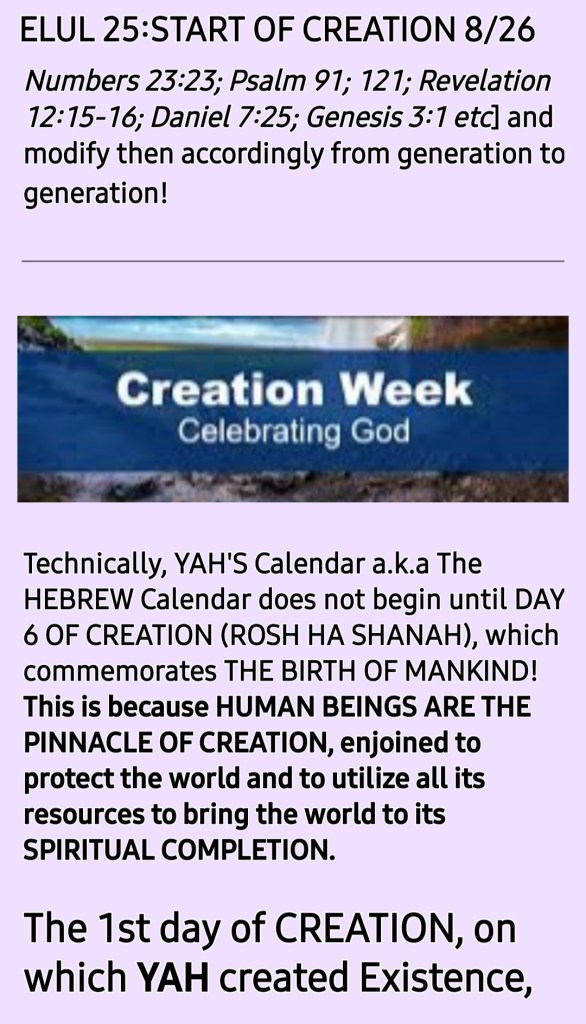 ELUL 25:START OF CREATION 8/26

Numbers 23:23; Psalm 91; 121; Revelation 12:15-16; Daniel 7:25; Genesis 3:1 etc] and modify then accordingly from generation to generation!

Creation Week
Celebrating God

Technically, YAH'S Calendar a.k.a The HEBREW Calendar does not begin until DAY 6 OF CREATION (ROSH HA SHANAH), which commemorates THE BIRTH OF MANKIND! This is because HUMAN BEINGS ARE THE PINNACLE OF CREATION, enjoined to protect the world and to utilize all its resources to bring the world to its SPIRITUAL COMPLETION.

The 1st day of CREATION, on which YAH created Existence,